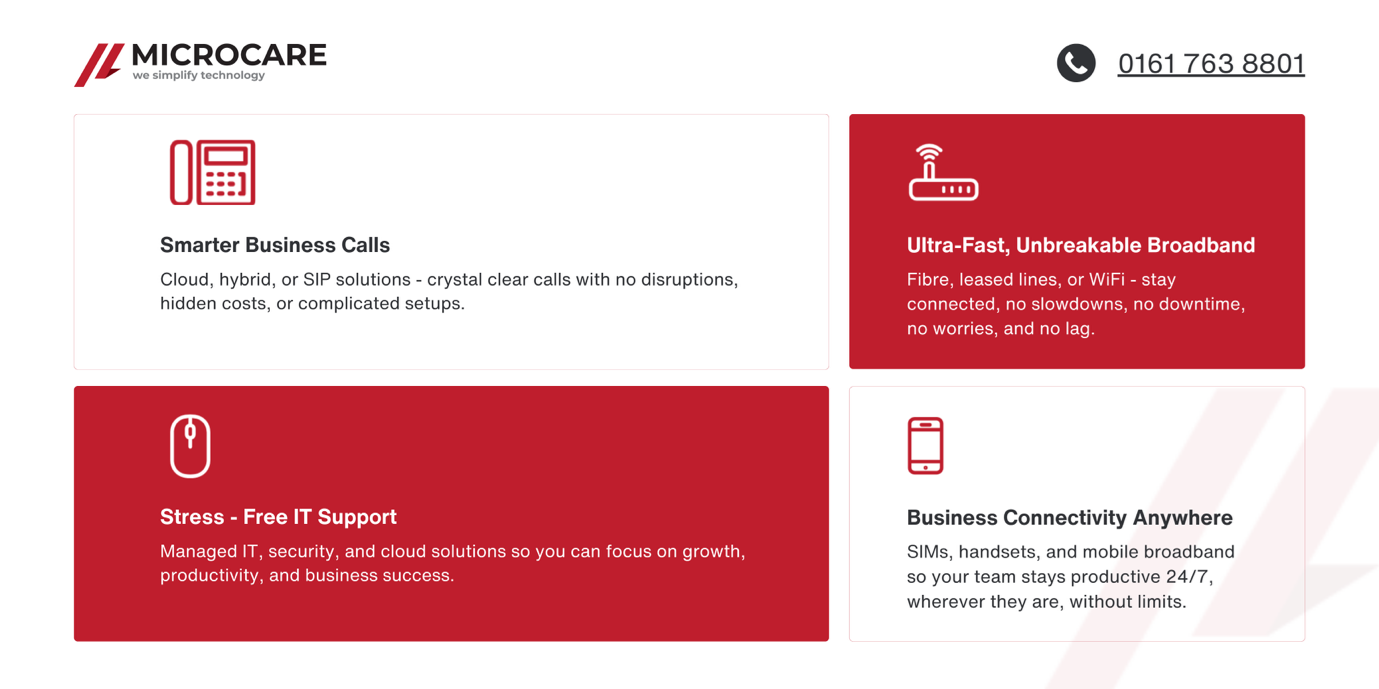 MICROCARE
we simplify technology

0161 763 8801

Smarter Business Calls

Cloud, hybrid, or SIP solutions - crystal clear calls with no disruptions, hidden costs, or complicated setups.

Ultra-Fast, Unbreakable Broadband

Fibre, leased lines, or WiFi - stay connected, no slowdowns, no downtime, no worries, and no lag.

Stress - Free IT Support

Managed IT, security, and cloud solutions so you can focus on growth, productivity, and business success.

Business Connectivity Anywhere

SIMs, handsets, and mobile broadband so your team stays productive 24/7, wherever they are, without limits.